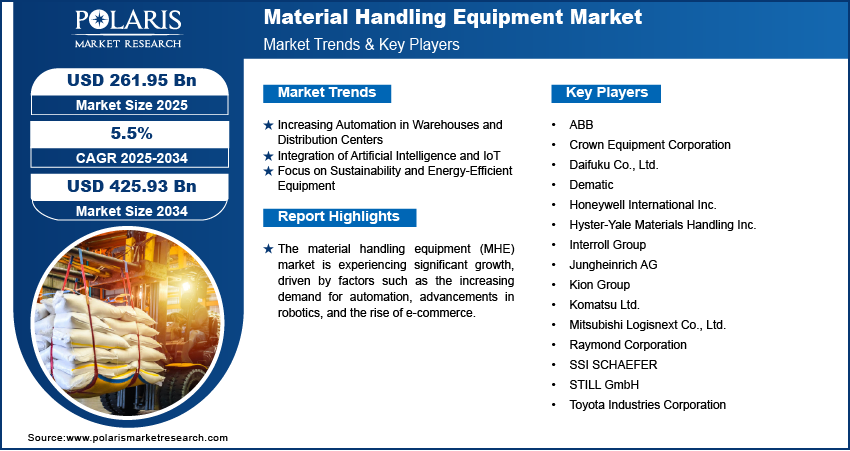 POLARIS
MARKET RESEARCH

Material Handling Equipment Market
Market Trends & Key Players

USD 261.95 Bn
Market Size 2025

5.5%
CAGR 2025-2034

USD 425.93 Bn
Market Size 2034

Market Trends

★ Increasing Automation in Warehouses and Distribution Centers
★ Integration of Artificial Intelligence and IoT
★ Focus on Sustainability and Energy-Efficient Equipment

Report Highlights

★ The material handling equipment (MHE) market is experiencing significant growth, driven by factors such as the increasing demand for automation, advancements in robotics, and the rise of e-commerce.

Key Players

• ABB
• Crown Equipment Corporation
• Daifuku Co., Ltd.
• Dematic
• Honeywell International Inc.
• Hyster-Yale Materials Handling Inc.
• Interroll Group
• Jungheinrich AG
• Kion Group
• Komatsu Ltd.
• Mitsubishi Logisnext Co., Ltd.
• Raymond Corporation
• SSI SCHAEFER
• STILL GmbH
• Toyota Industries Corporation

Source:www.polarismarketresearch.com